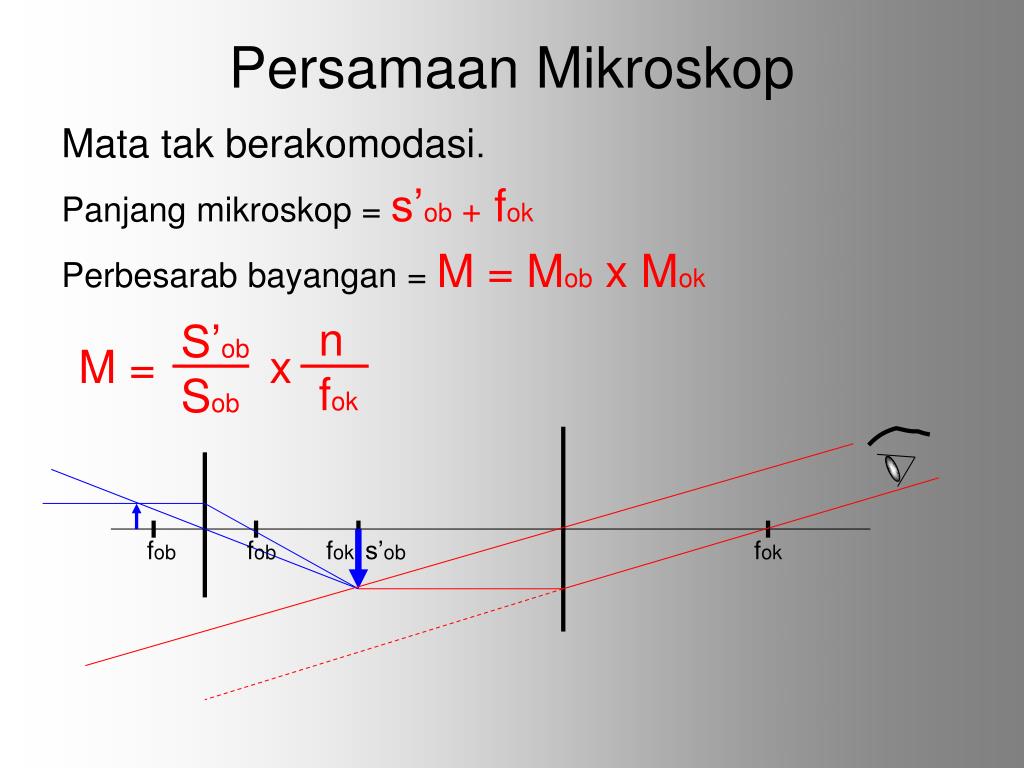 Persamaan Mikroskop

Mata tak berakomodasi.

Panjang mikroskop = $s'_{ob} + f_{ok}$

Perbesarab bayangan = $M = M_{ob} \times M_{ok}$

$M = \frac{S'_{ob}}{S_{ob}} \times \frac{n}{f_{ok}}$

$f_{ob}$ $f_{ob}$ $f_{ok}$ $s'_{ob}$ $f_{ok}$